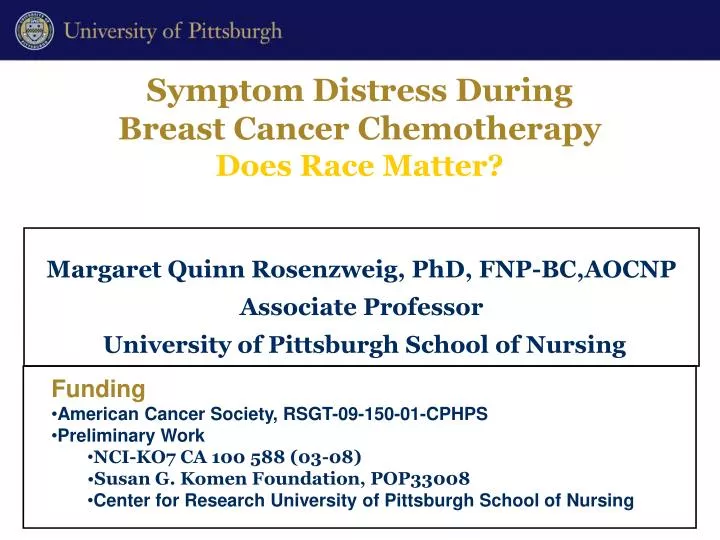 University of Pittsburgh

Symptom Distress During Breast Cancer Chemotherapy
Does Race Matter?

Margaret Quinn Rosenzweig, PhD, FNP-BC,AOCNP
Associate Professor
University of Pittsburgh School of Nursing

Funding
•American Cancer Society, RSGT-09-150-01-CPHPS
•Preliminary Work
•NCI-KO7 CA 100 588 (03-08)
•Susan G. Komen Foundation, POP33008
•Center for Research University of Pittsburgh School of Nursing